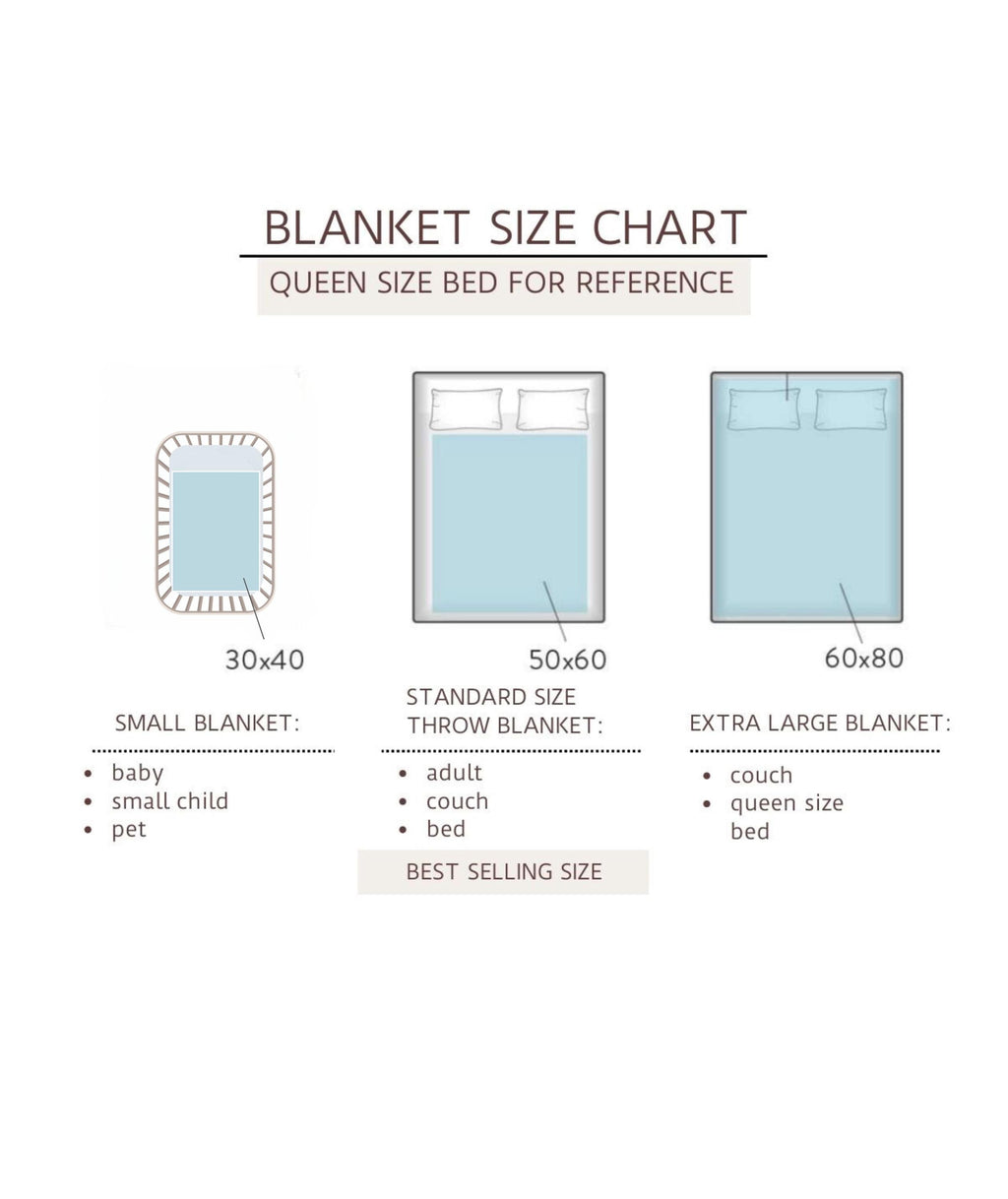 BLANKET SIZE CHART

QUEEN SIZE BED FOR REFERENCE

30x40

SMALL BLANKET:

- baby
- small child
- pet

50x60

STANDARD SIZE THROW BLANKET:

- adult
- couch
- bed

BEST SELLING SIZE

60x80

EXTRA LARGE BLANKET:

- couch
- queen size bed